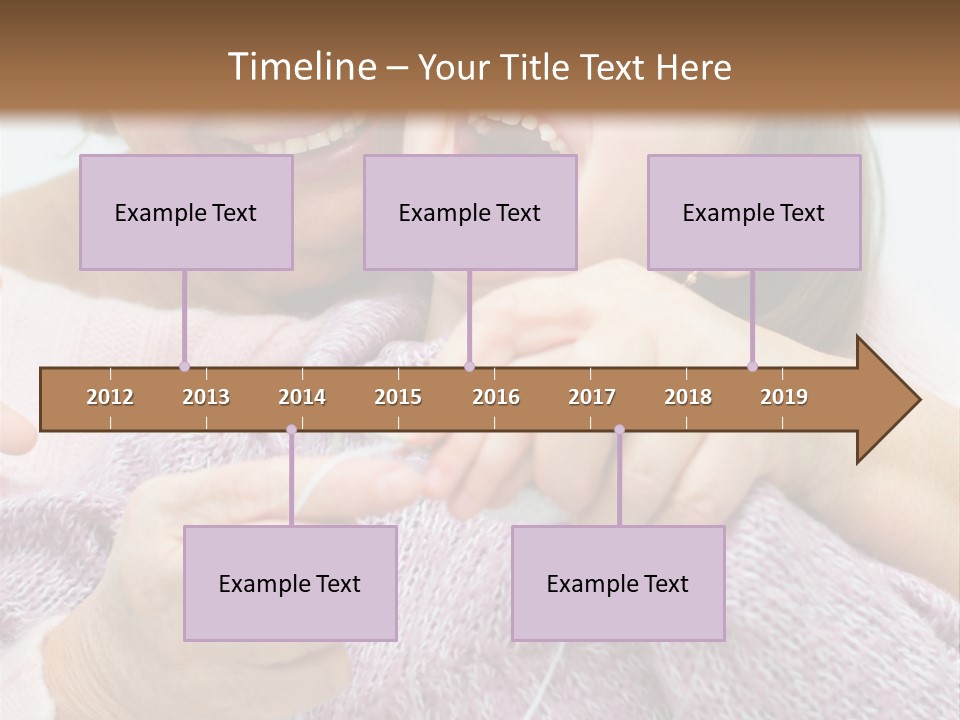 Timeline – Your Title Text Here

Example Text

Example Text

Example Text

2012 2013 2014 2015 2016 2017 2018 2019

Example Text

Example Text